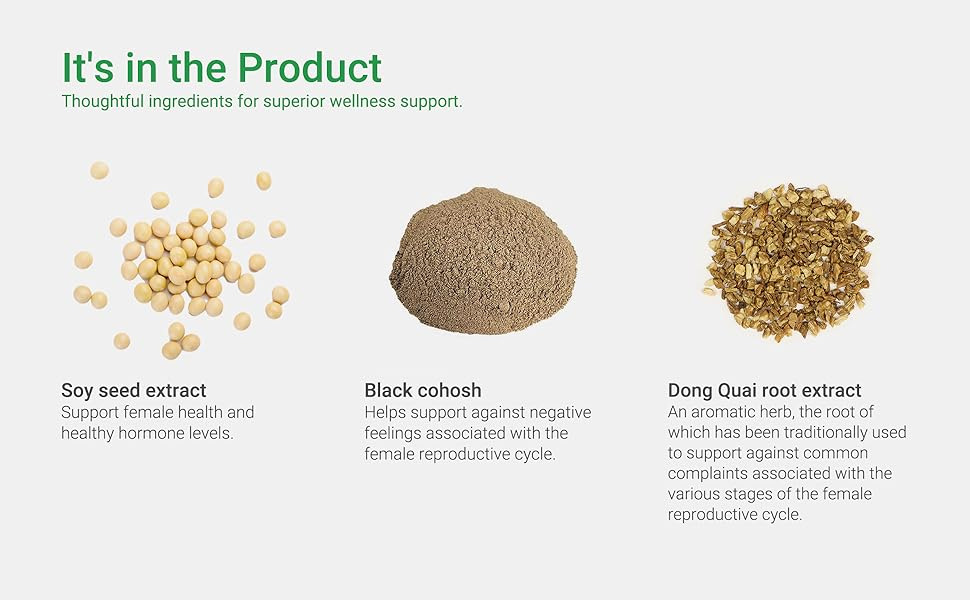 It's in the Product
Thoughtful ingredients for superior wellness support.

Soy seed extract
Support female health and healthy hormone levels.

Black cohosh
Helps support against negative feelings associated with the female reproductive cycle.

Dong Quai root extract
An aromatic herb, the root of which has been traditionally used to support against common complaints associated with the various stages of the female reproductive cycle.